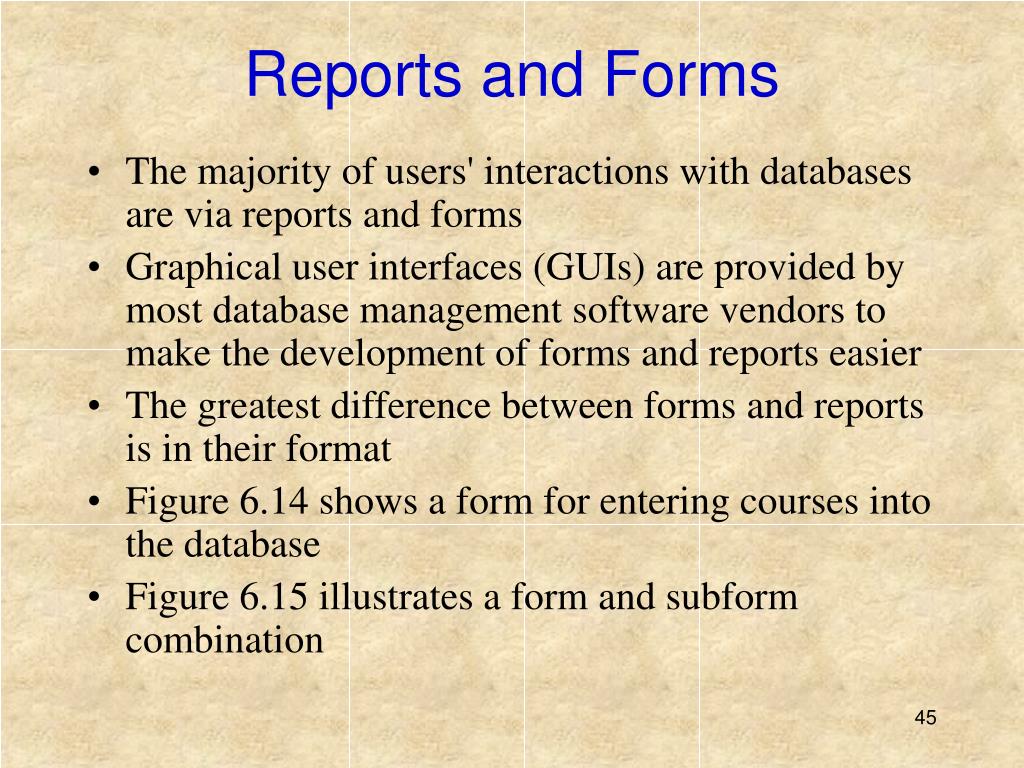 Reports and Forms

• The majority of users' interactions with databases are via reports and forms
• Graphical user interfaces (GUIs) are provided by most database management software vendors to make the development of forms and reports easier
• The greatest difference between forms and reports is in their format
• Figure 6.14 shows a form for entering courses into the database
• Figure 6.15 illustrates a form and subform combination

45